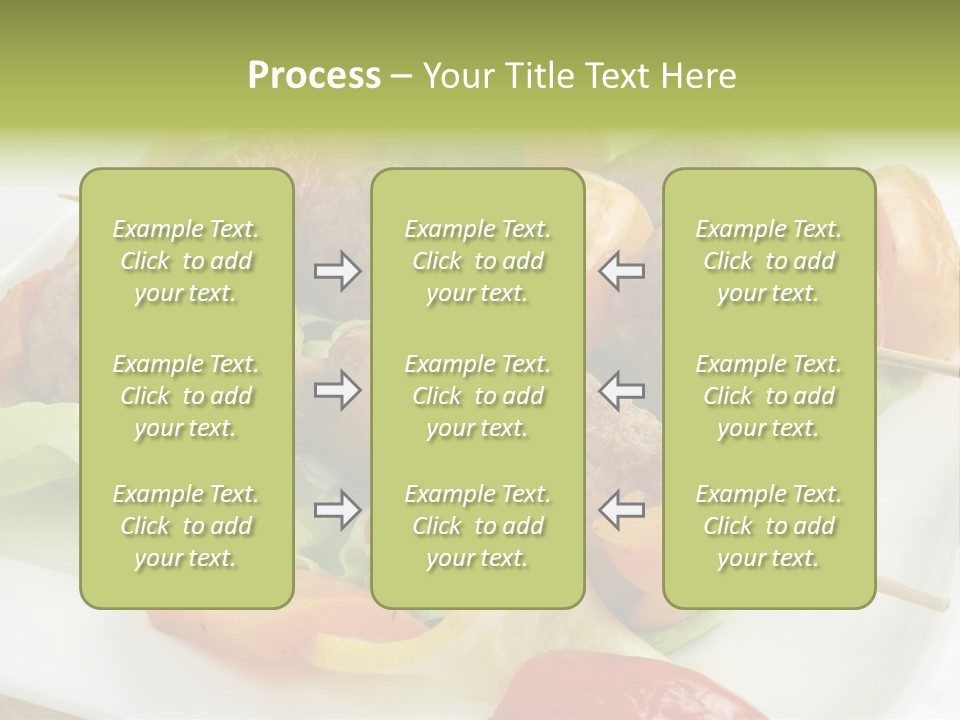 Process – Your Title Text Here

Example Text. Click to add your text.

Example Text. Click to add your text.

Example Text. Click to add your text.

Example Text. Click to add your text.

Example Text. Click to add your text.

Example Text. Click to add your text.

Example Text. Click to add your text.

Example Text. Click to add your text.

Example Text. Click to add your text.